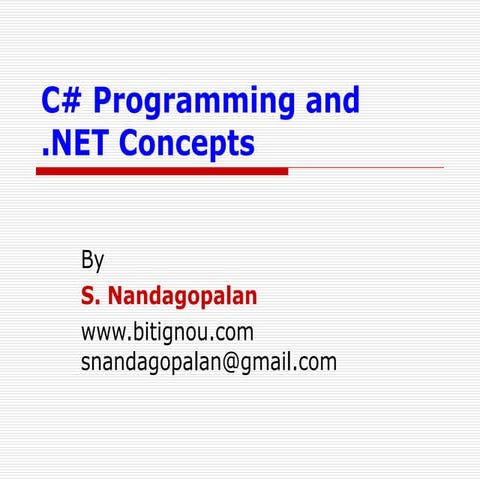 C# Programming and .NET Concepts

By
S. Nandagopalan
www.bitignou.com
snandagopalan@gmail.com